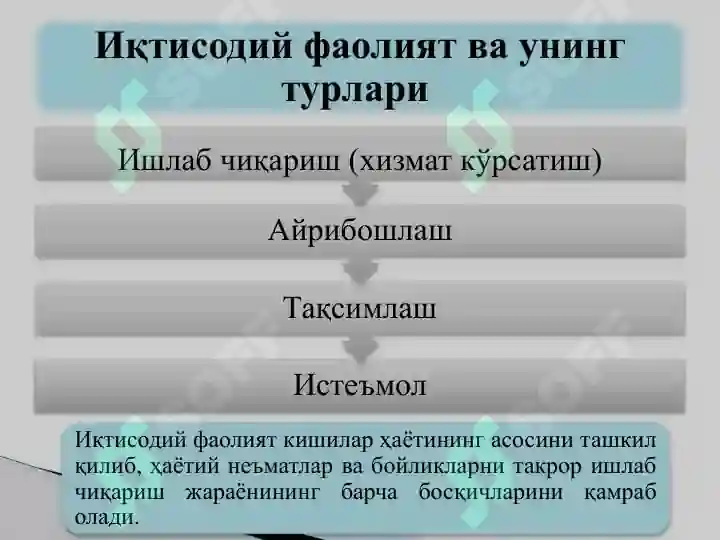 Иқтисодий фаолият ва унинг турлари

Ишлаб чиқариш (хизмат кўрсатиш)

Айрибошлаш

Тақсимлаш

Истеъмол

Иқтисодий фаолият кишилар ҳаётининг асосини ташкил қилиб, ҳаётий неъматлар ва бойликларни такрор ишлаб чиқариш жараёнининг барча босқичларини қамраб олади.